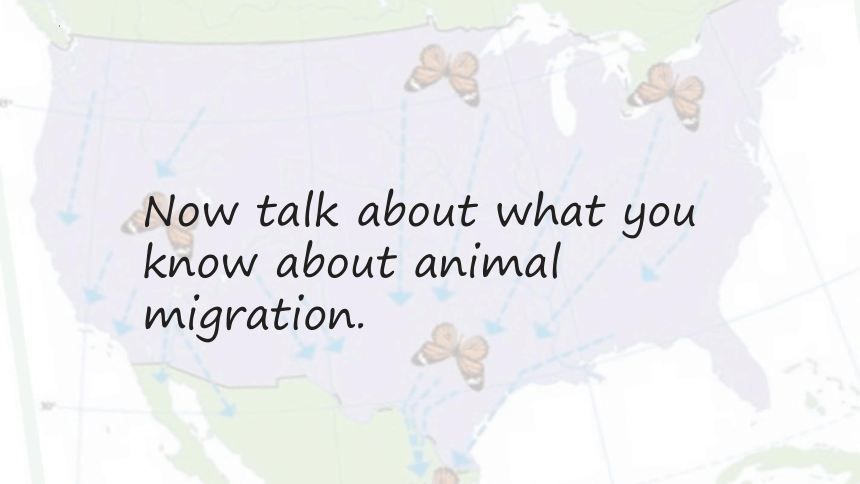 Now talk about what you know about animal migration.